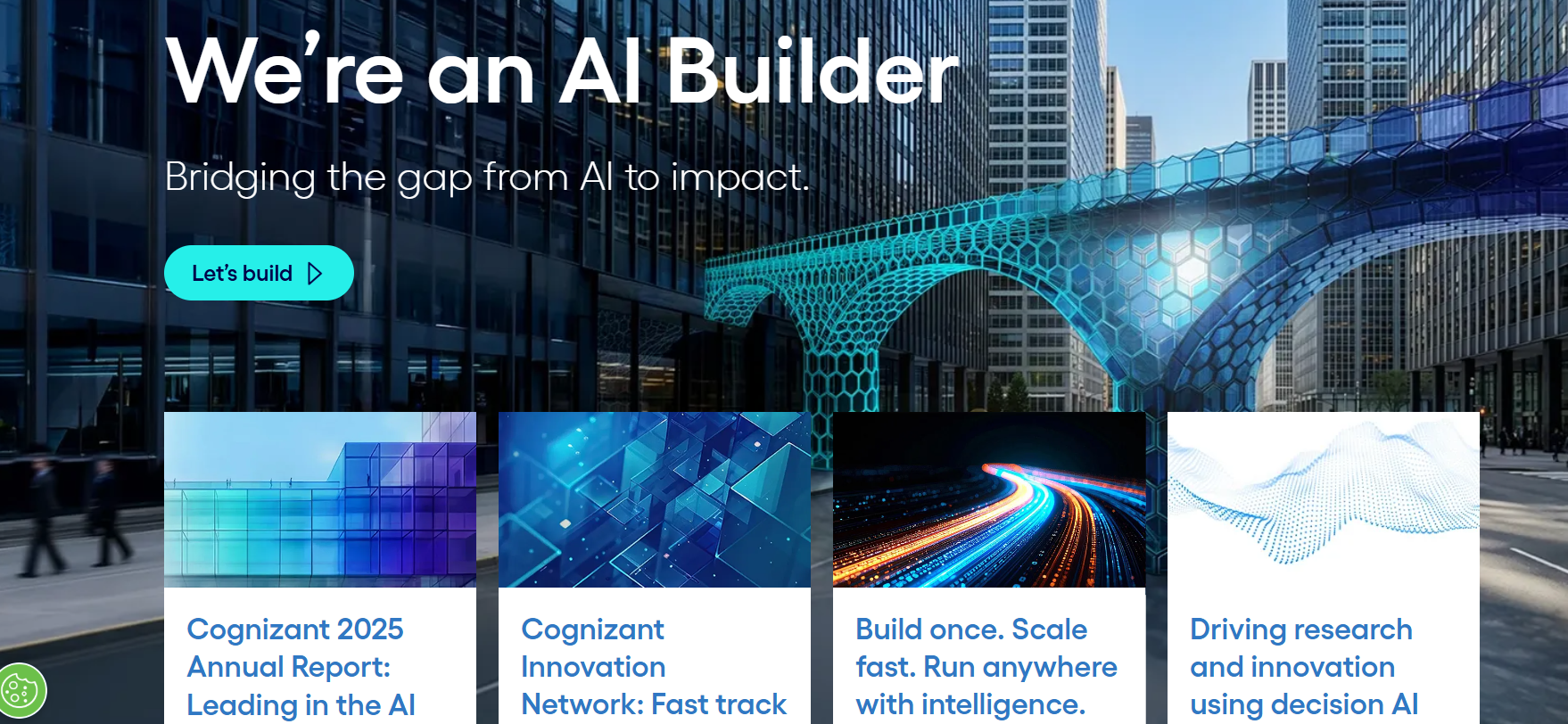 We're an AI Builder

Bridging the gap from AI to impact.

Let's build

Cognizant 2025 Annual Report: Leading in the AI

Cognizant Innovation Network: Fast track

Build once. Scale fast. Run anywhere with intelligence.

Driving research and innovation using decision AI